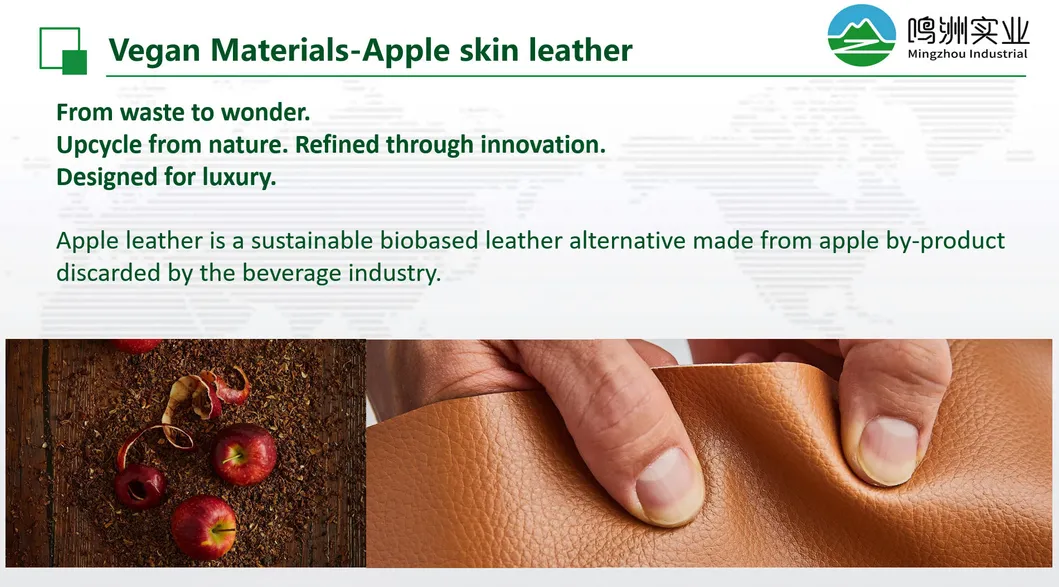 Vegan Materials-Apple skin leather

鸣洲实业
Mingzhou Industrial

From waste to wonder.
Upcycle from nature. Refined through innovation.
Designed for luxury.

Apple leather is a sustainable biobased leather alternative made from apple by-product discarded by the beverage industry.